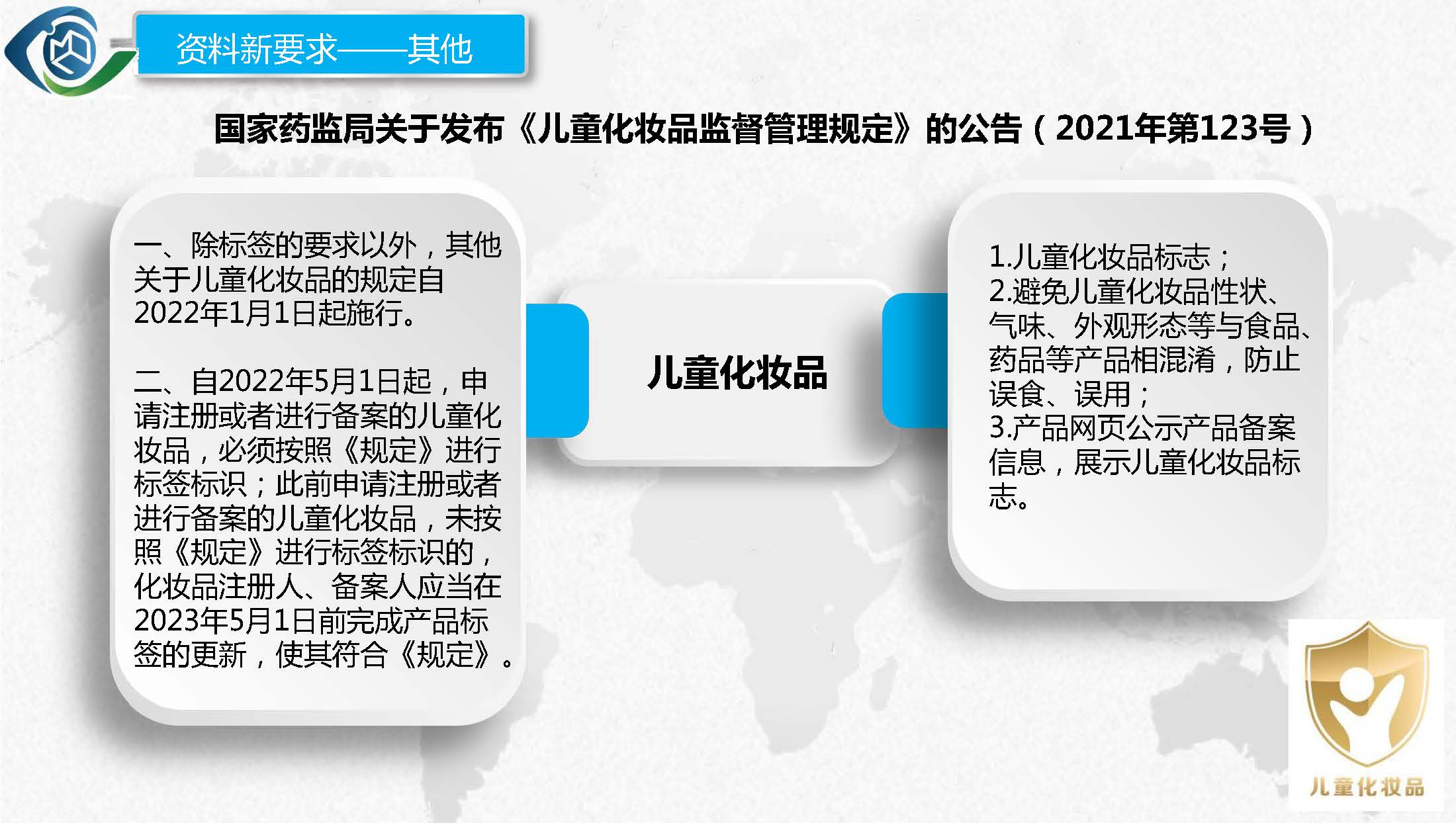 资料新要求——其他

国家药监局关于发布《儿童化妆品监督管理规定》的公告（2021年第123号）

一、除标签的要求以外，其他关于儿童化妆品的规定自2022年1月1日起施行。

二、自2022年5月1日起，申请注册或者进行备案的儿童化妆品，必须按照《规定》进行标签标识；此前申请注册或者进行备案的儿童化妆品，未按照《规定》进行标签标识的，化妆品注册人、备案人应当在2023年5月1日前完成产品标签的更新，使其符合《规定》。

儿童化妆品

1.儿童化妆品标志；
2.避免儿童化妆品性状、气味、外观形态等与食品、药品等产品相混淆，防止误食、误用；
3.产品网页公示产品备案信息，展示儿童化妆品标志。

儿童化妆品